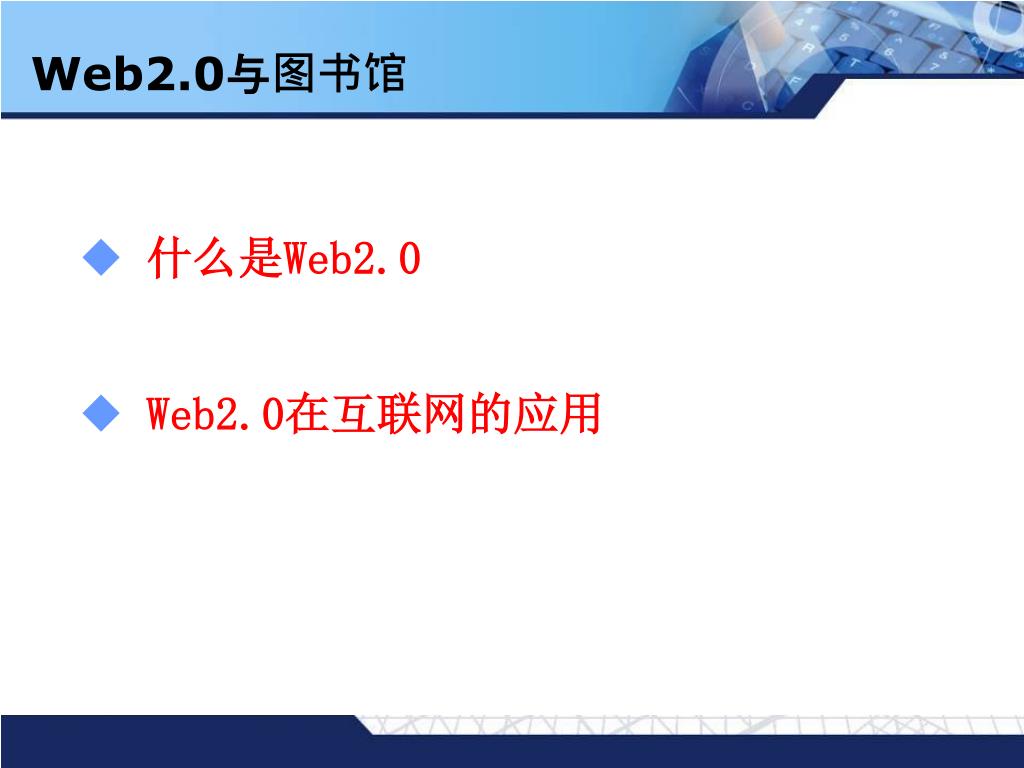 Web2.0与图书馆

◆ 什么是Web2.0

◆ Web2.0在互联网的应用